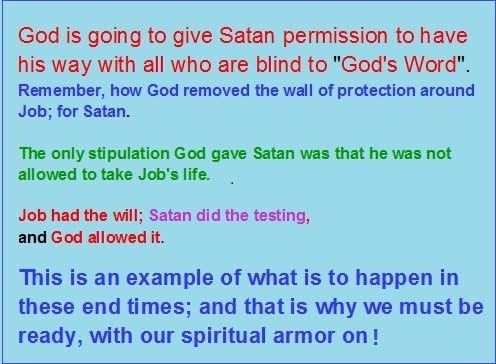 God is going to give Satan permission to have his way with all who are blind to "God's Word".
Remember, how God removed the wall of protection around Job; for Satan.

The only stipulation God gave Satan was that he was not allowed to take Job's life.

Job had the will; Satan did the testing,
and God allowed it.

This is an example of what is to happen in these end times; and that is why we must be ready, with our spiritual armor on!